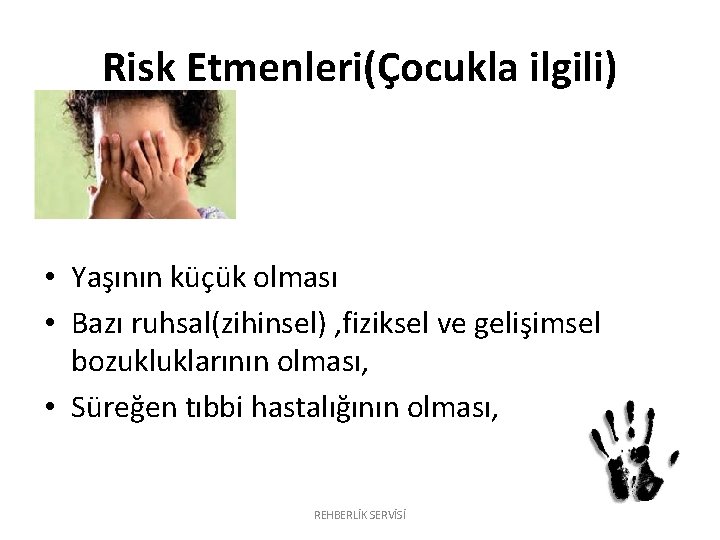 Risk Etmenleri(Çocukla ilgili)

• Yaşının küçük olması
• Bazı ruhsal(zihinsel) ,fiziksel ve gelişimsel bozukluklarının olması,
• Süreğen tıbbi hastalığının olması,

REHBERLİK SERVİSİ